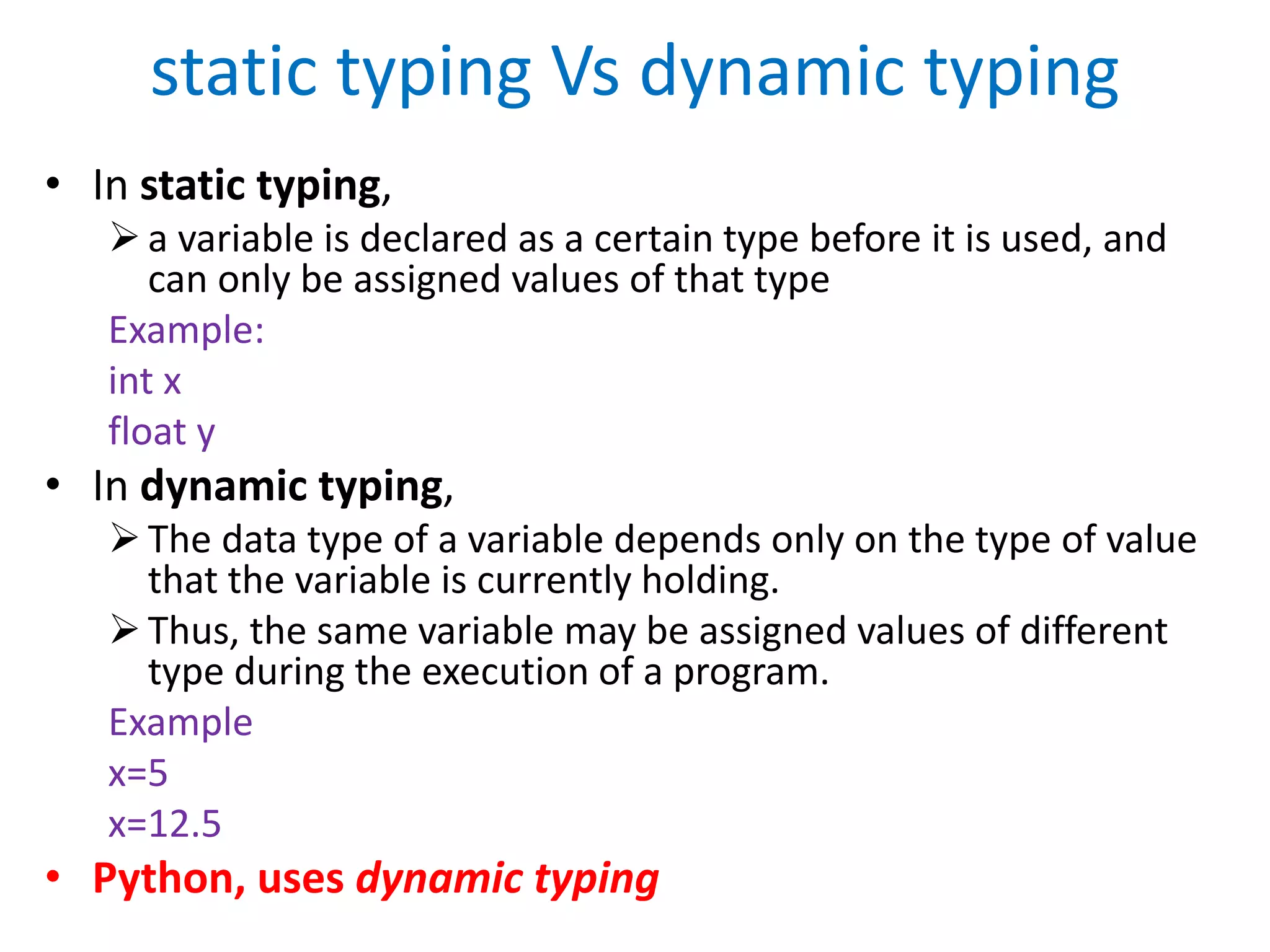 static typing Vs dynamic typing

• In static typing,
➢ a variable is declared as a certain type before it is used, and can only be assigned values of that type

Example:

int x

float y

• In dynamic typing,
➢ The data type of a variable depends only on the type of value that the variable is currently holding.
➢ Thus, the same variable may be assigned values of different type during the execution of a program.

Example

x=5

x=12.5

• Python, uses dynamic typing